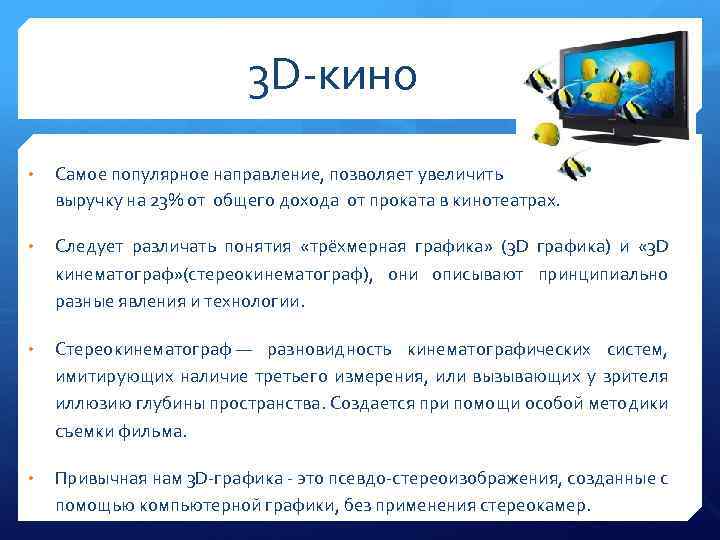 3D-кино

• Самое популярное направление, позволяет увеличить выручку на 23% от общего дохода от проката в кинотеатрах.

• Следует различать понятия «трёхмерная графика» (3D графика) и «3D кинематограф»(стереокинематограф), они описывают принципиально разные явления и технологии.

• Стереокинематограф — разновидность кинематографических систем, имитирующих наличие третьего измерения, или вызывающих у зрителя иллюзию глубины пространства. Создается при помощи особой методики съемки фильма.

• Привычная нам 3D-графика - это псевдо-стереоизображения, созданные с помощью компьютерной графики, без применения стереокамер.